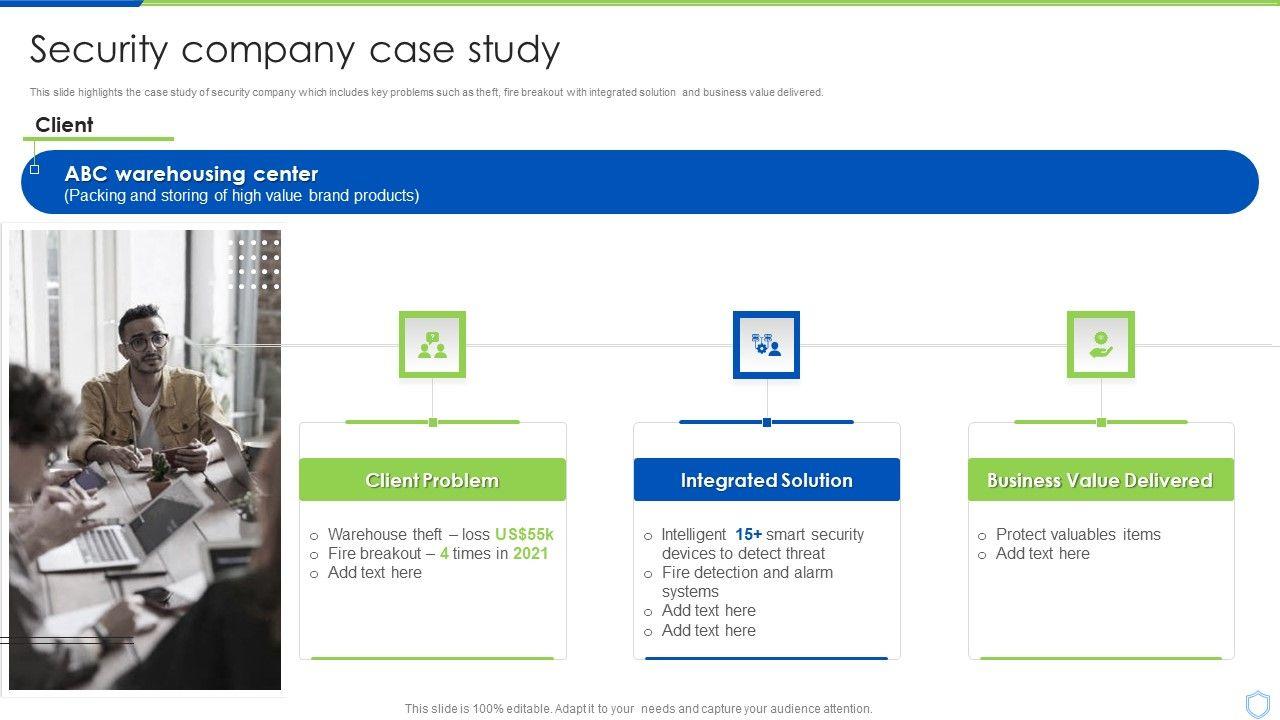 Security company case study

This slide highlights the case study of security company which includes key problems such as theft, fire breakout with integrated solution and business value delivered.

Client

ABC warehousing center
(Packing and storing of high value brand products)

Client Problem

○ Warehouse theft – loss US$55k
○ Fire breakout – 4 times in 2021
○ Add text here

Integrated Solution

○ Intelligent 15+ smart security devices to detect threat
○ Fire detection and alarm systems
○ Add text here
○ Add text here

Business Value Delivered

○ Protect valuables items
○ Add text here

This slide is 100% editable. Adapt it to your needs and capture your audience attention.